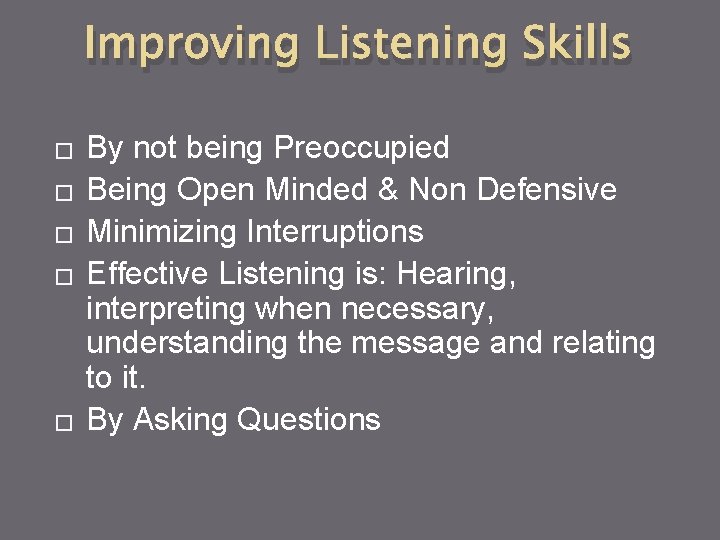 Improving Listening Skills

□ By not being Preoccupied
□ Being Open Minded & Non Defensive
□ Minimizing Interruptions
□ Effective Listening is: Hearing, interpreting when necessary, understanding the message and relating to it.
□ By Asking Questions